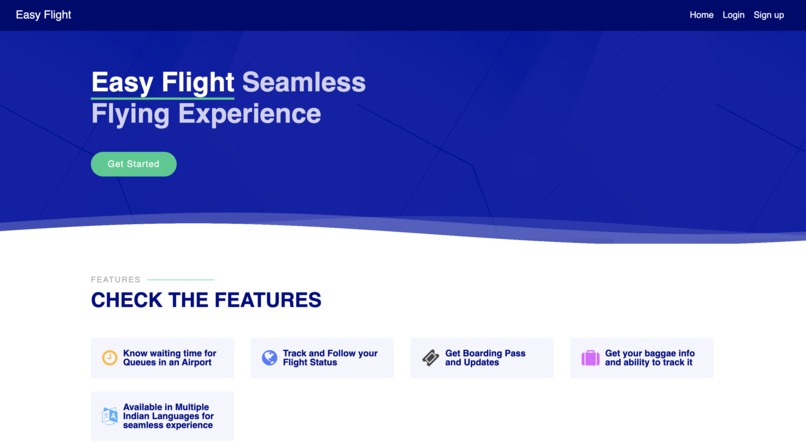 Easy Flight

Home Login Sign up

Easy Flight Seamless Flying Experience

Get Started

FEATURES

CHECK THE FEATURES

Know waiting time for Queues in an Airport

Track and Follow your Flight Status

Get Boarding Pass and Updates

Get your baggae info and ability to track it

Available in Multiple Indian Languages for seamless experience